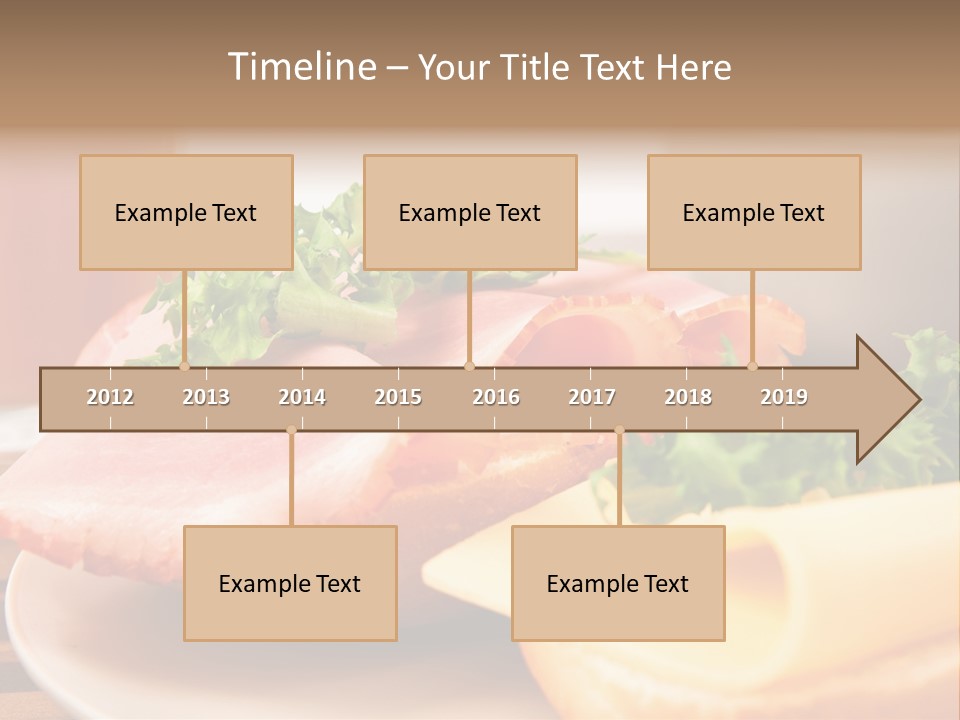 Timeline – Your Title Text Here

Example Text

Example Text

Example Text

2012 2013 2014 2015 2016 2017 2018 2019

Example Text

Example Text